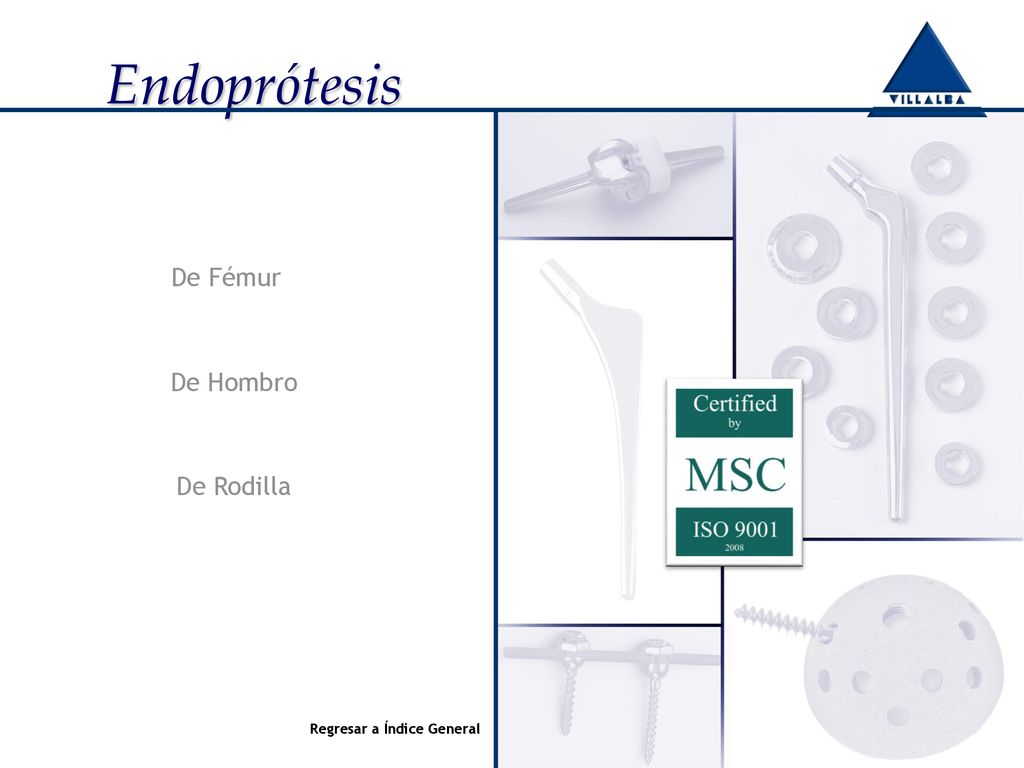 Endoprótesis

VILLALBA

De Fémur

De Hombro

De Rodilla

Certified
by
MSC
ISO 9001
2008

Regresar a Índice General